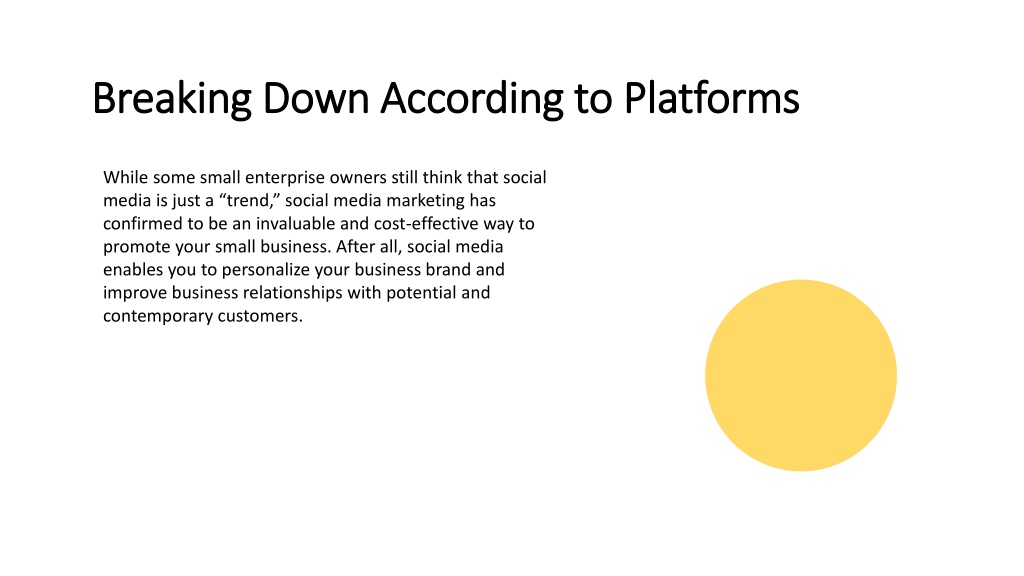 Breaking Down According to Platforms

While some small enterprise owners still think that social media is just a “trend,” social media marketing has confirmed to be an invaluable and cost-effective way to promote your small business. After all, social media enables you to personalize your business brand and improve business relationships with potential and contemporary customers.